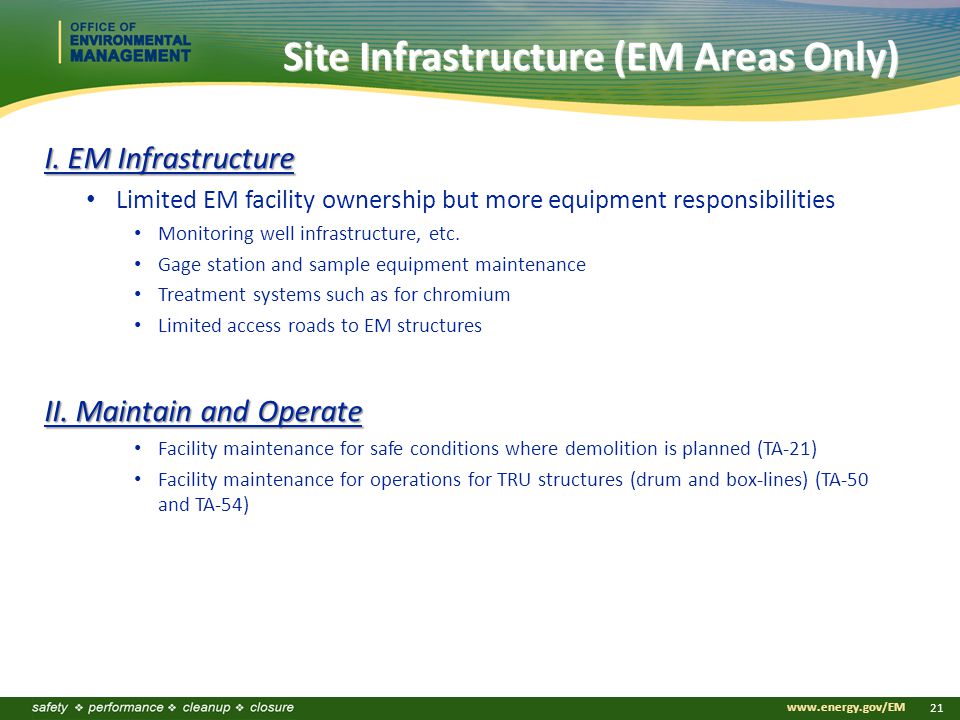 OFFICE OF
ENVIRONMENTAL
MANAGEMENT

Site Infrastructure (EM Areas Only)

I. EM Infrastructure

• Limited EM facility ownership but more equipment responsibilities
  • Monitoring well infrastructure, etc.
  • Gage station and sample equipment maintenance
  • Treatment systems such as for chromium
  • Limited access roads to EM structures

II. Maintain and Operate

  • Facility maintenance for safe conditions where demolition is planned (TA-21)
  • Facility maintenance for operations for TRU structures (drum and box-lines) (TA-50 and TA-54)

safety ❖ performance ❖ cleanup ❖ closure

www.energy.gov/EM 21